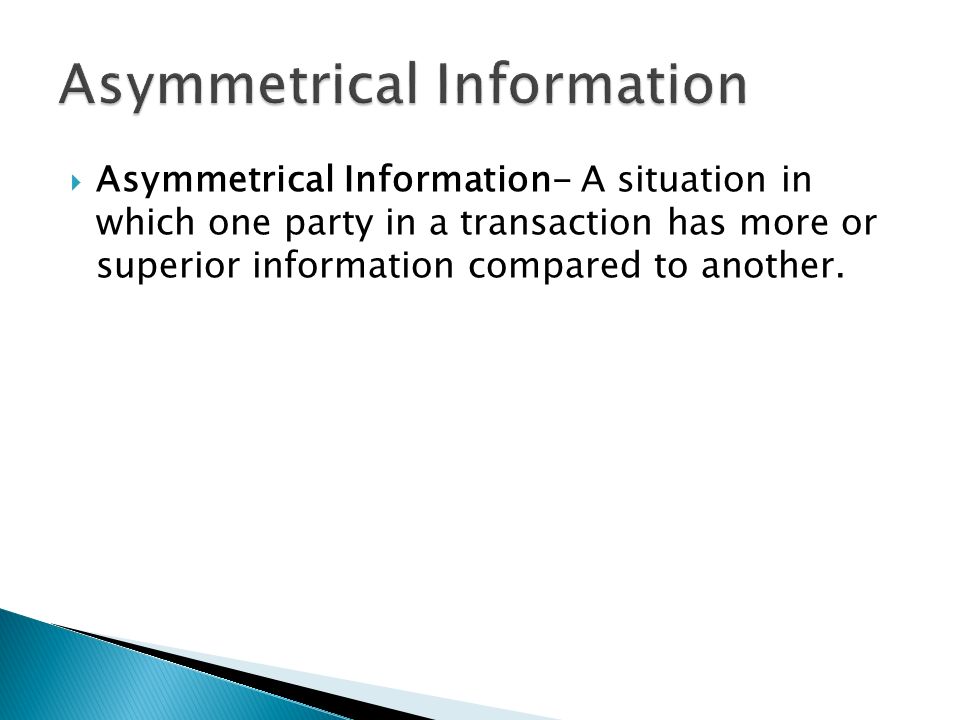 Asymmetrical Information

Asymmetrical Information- A situation in which one party in a transaction has more or superior information compared to another.